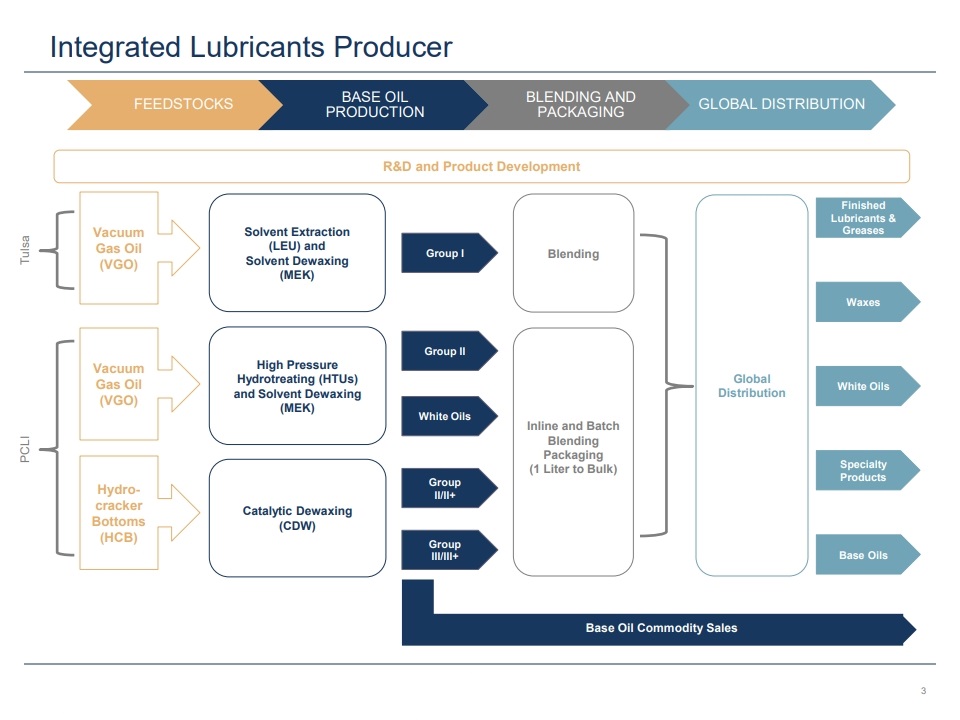 Integrated Lubricants Producer

FEEDSTOCKS

BASE OIL PRODUCTION

BLENDING AND PACKAGING

GLOBAL DISTRIBUTION

R&D and Product Development

Tulsa

Vacuum Gas Oil (VGO)

Solvent Extraction (LEU) and Solvent Dewaxing (MEK)

Group I

Blending

PCLI

Vacuum Gas Oil (VGO)

High Pressure Hydrotreating (HTUs) and Solvent Dewaxing (MEK)

Group II

White Oils

Hydro-cracker Bottoms (HCB)

Catalytic Dewaxing (CDW)

Group II/II+

Group III/III+

Inline and Batch Blending Packaging (1 Liter to Bulk)

Global Distribution

Finished Lubricants & Greases

Waxes

White Oils

Specialty Products

Base Oils

Base Oil Commodity Sales

3